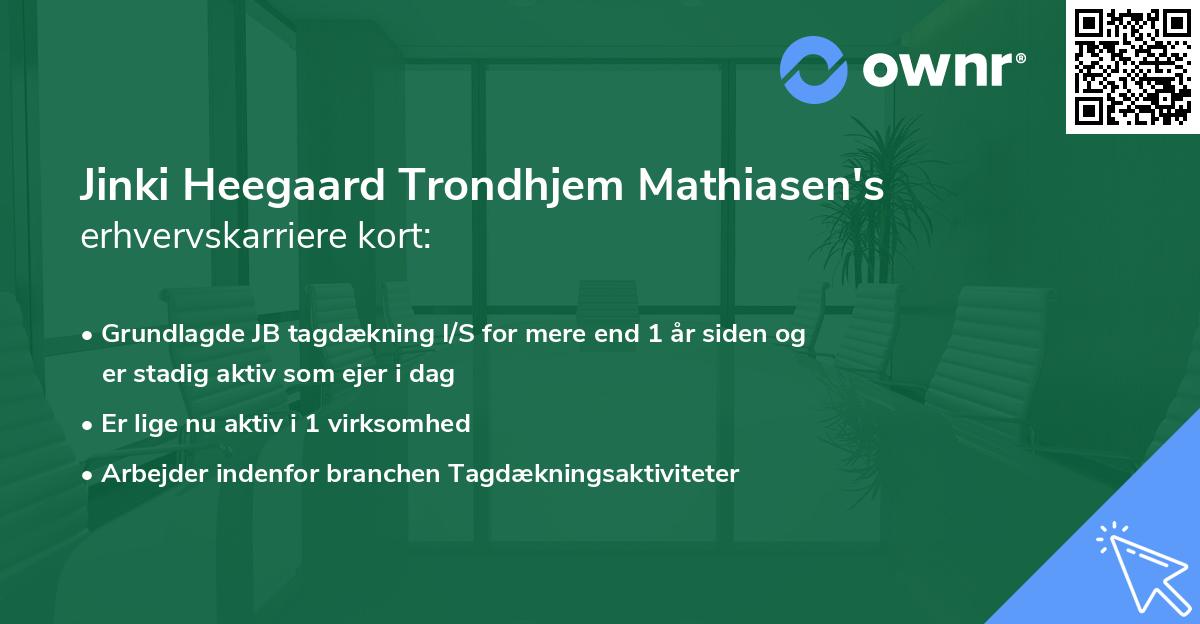 ownr®

Jinki Heegaard Trondhjem Mathiasen's erhvervskarriere kort:

• Grundlagde JB tagdækning I/S for mere end 1 år siden og er stadig aktiv som ejer i dag
• Er lige nu aktiv i 1 virksomhed
• Arbejder indenfor branchen Tagdækningsaktiviteter